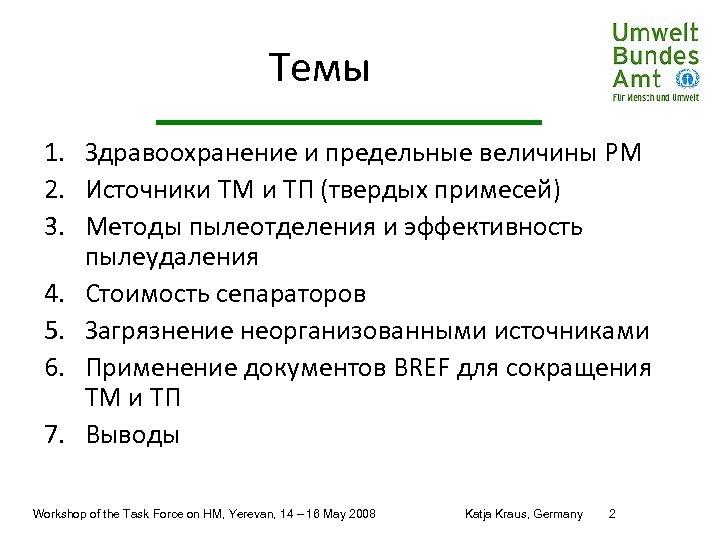 Umwelt
Bundes
Amt
Für Mensch und Umwelt

Темы

1. Здравоохранение и предельные величины PM
2. Источники ТМ и ТП (твердых примесей)
3. Методы пылеотделения и эффективность пылеудаления
4. Стоимость сепараторов
5. Загрязнение неорганизованными источниками
6. Применение документов BREF для сокращения ТМ и ТП
7. Выводы

Workshop of the Task Force on HM, Yerevan, 14 – 16 May 2008 Katja Kraus, Germany 2